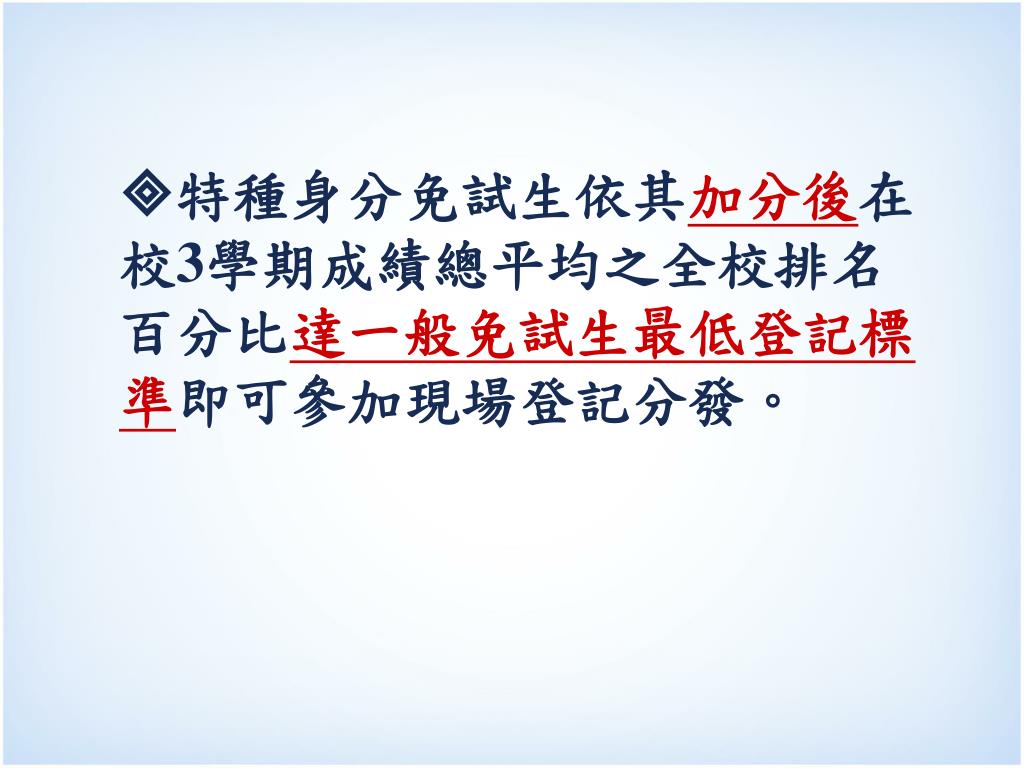 ◈特種身分免試生依其加分後在校3學期成績總平均之全校排名百分比達一般免試生最低登記標準即可參加現場登記分發。